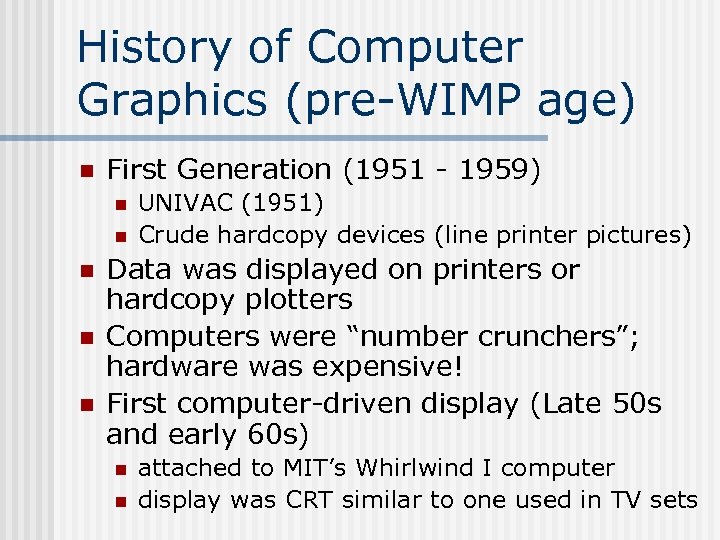 History of Computer Graphics (pre-WIMP age)

- First Generation (1951 - 1959)
  - UNIVAC (1951)
  - Crude hardcopy devices (line printer pictures)
- Data was displayed on printers or hardcopy plotters
- Computers were “number crunchers”; hardware was expensive!
- First computer-driven display (Late 50s and early 60s)
  - attached to MIT’s Whirlwind I computer
  - display was CRT similar to one used in TV sets